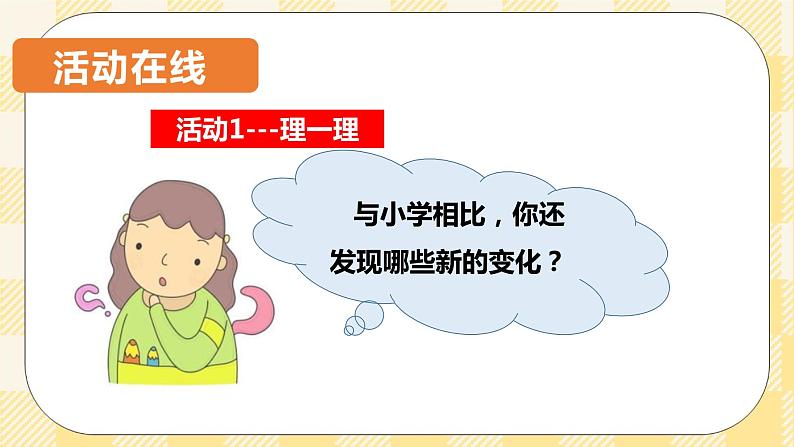 活动在线

活动1---理一理

与小学相比，你还发现哪些新的变化？